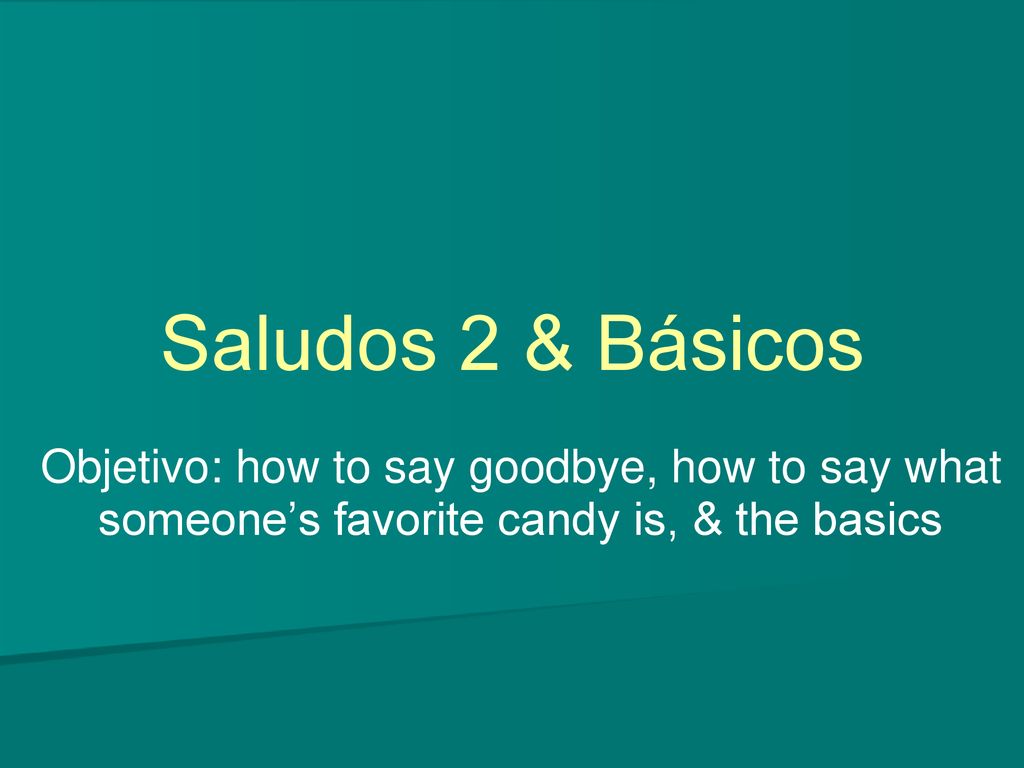 Saludos 2 & Básicos

Objetivo: how to say goodbye, how to say what someone’s favorite candy is, & the basics